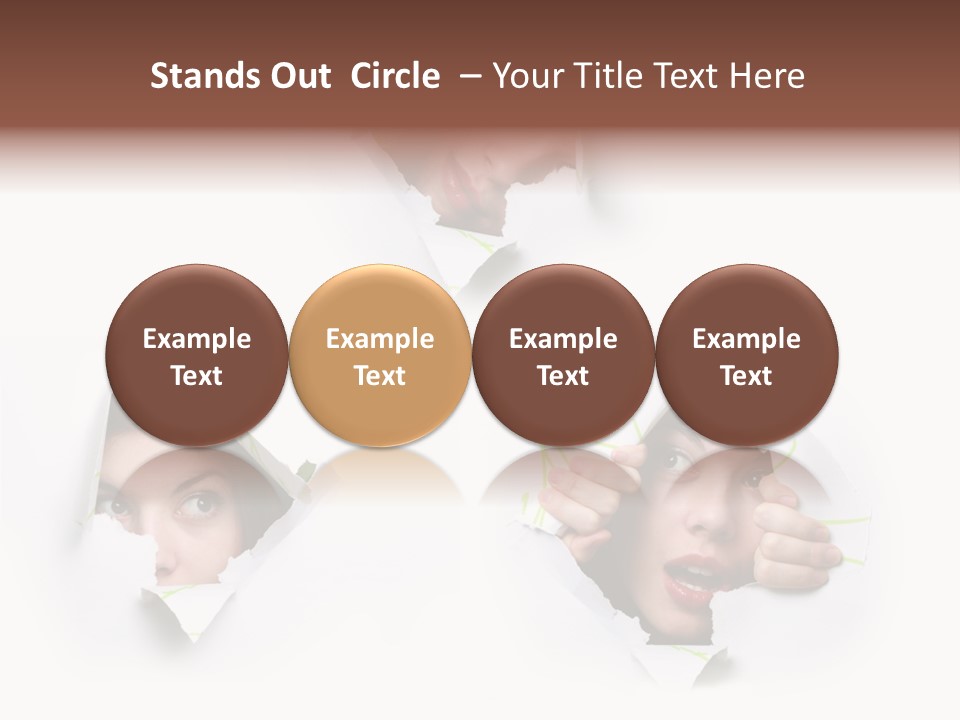 Stands Out Circle – Your Title Text Here

Example Text

Example Text

Example Text

Example Text